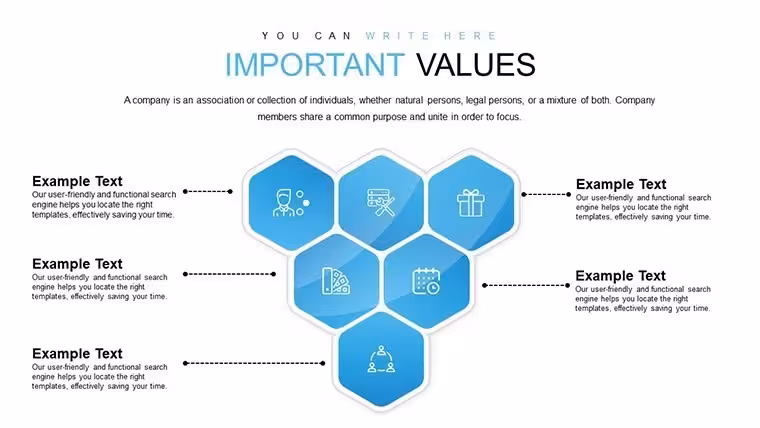 YOU CAN WRITE HERE

IMPORTANT VALUES

A company is an association or collection of individuals, whether natural persons, legal persons, or a mixture of both. Company members share a common purpose and unite in order to focus.

Example Text
Our user-friendly and functional search engine helps you locate the right templates, effectively saving your time.

Example Text
Our user-friendly and functional search engine helps you locate the right templates, effectively saving your time.

Example Text
Our user-friendly and functional search engine helps you locate the right templates, effectively saving your time.

Example Text
Our user-friendly and functional search engine helps you locate the right templates, effectively saving your time.

Example Text
Our user-friendly and functional search engine helps you locate the right templates, effectively saving your time.